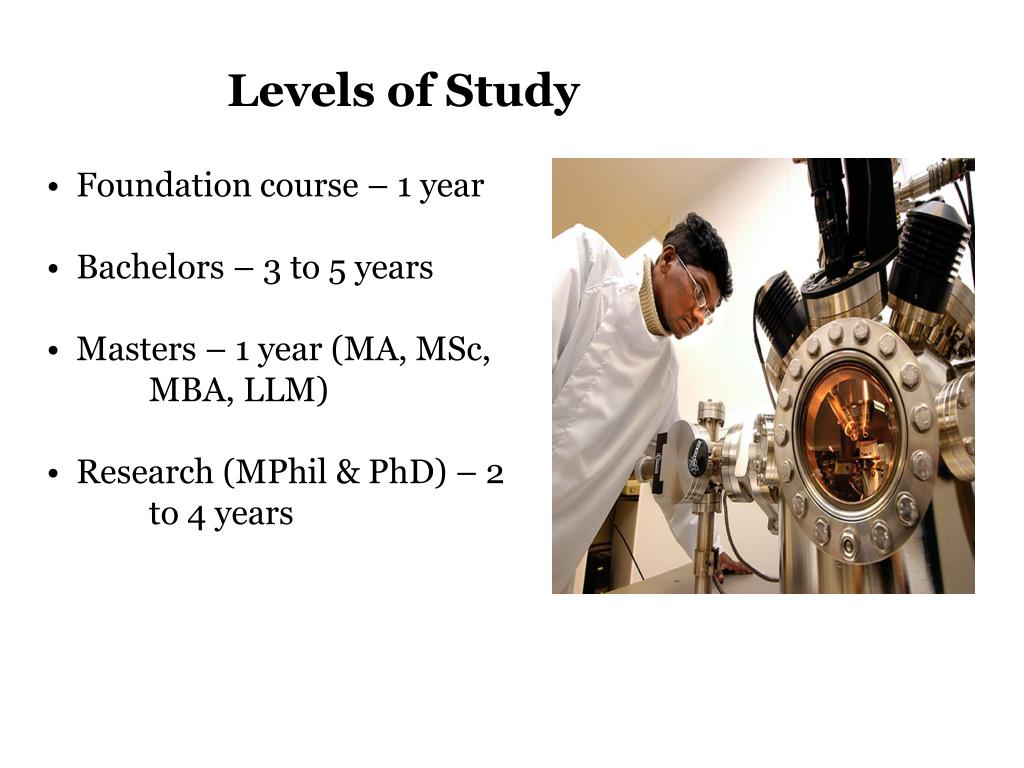 Levels of Study

• Foundation course – 1 year

• Bachelors – 3 to 5 years

• Masters – 1 year (MA, MSc, MBA, LLM)

• Research (MPhil & PhD) – 2 to 4 years